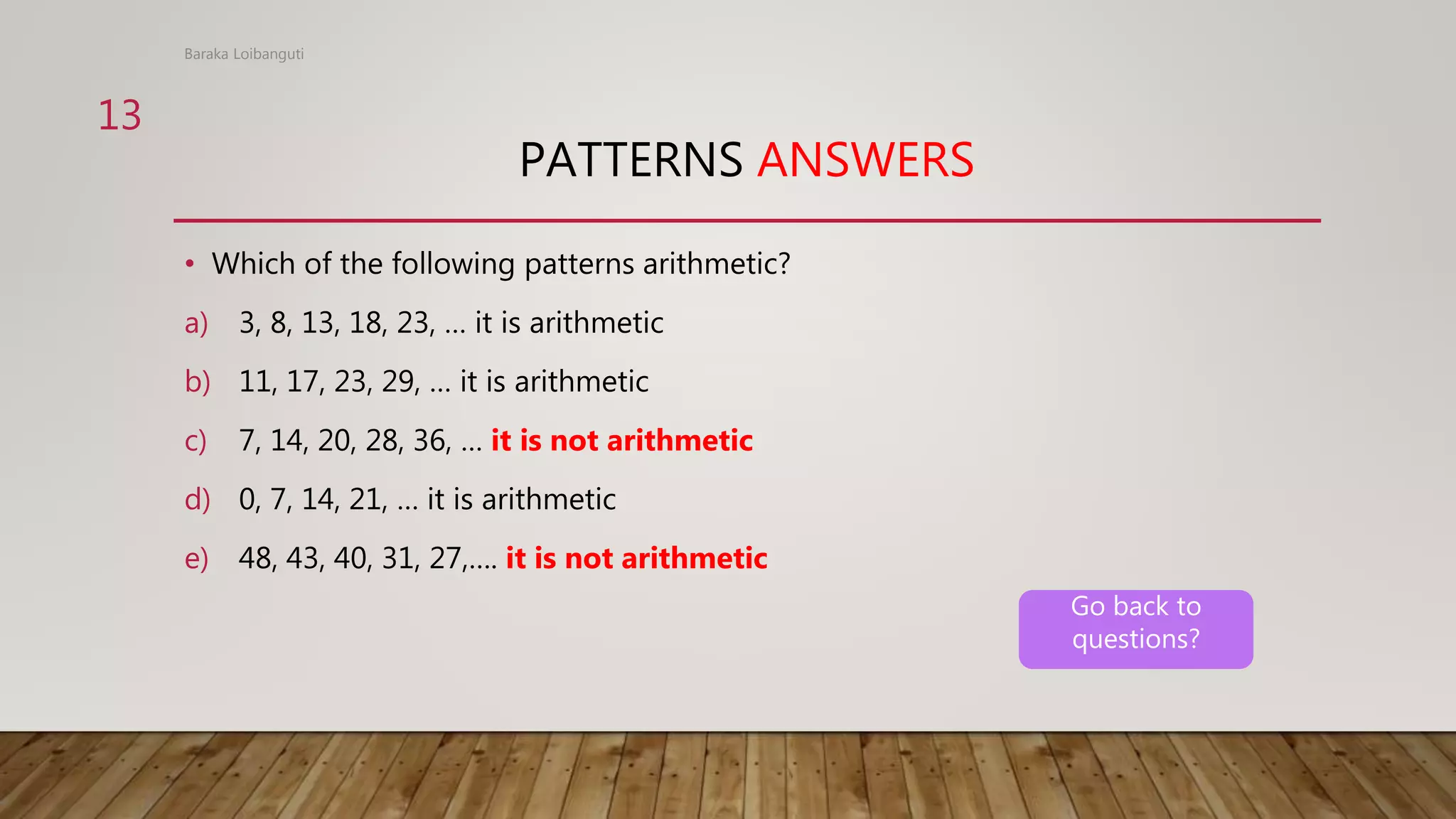 Baraka Loibanguti

13

PATTERNS ANSWERS

• Which of the following patterns arithmetic?

a) 3, 8, 13, 18, 23, ... it is arithmetic

b) 11, 17, 23, 29, ... it is arithmetic

c) 7, 14, 20, 28, 36, ... it is not arithmetic

d) 0, 7, 14, 21, ... it is arithmetic

e) 48, 43, 40, 31, 27,.... it is not arithmetic

Go back to questions?